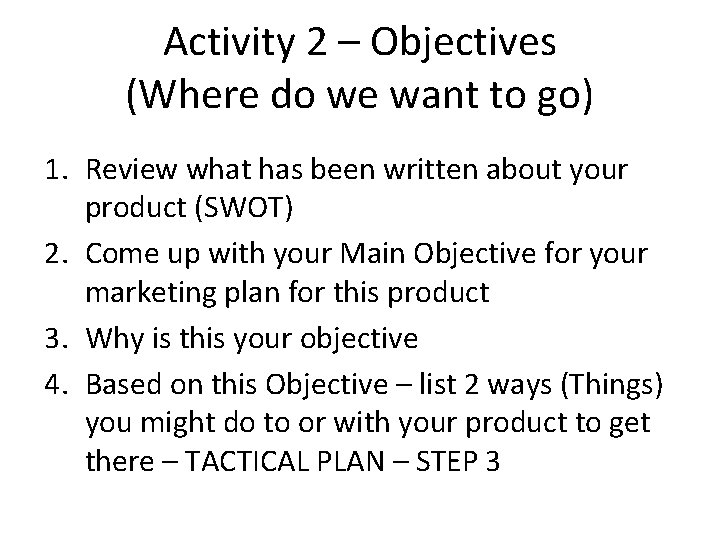 Activity 2 – Objectives
(Where do we want to go)

1. Review what has been written about your product (SWOT)
2. Come up with your Main Objective for your marketing plan for this product
3. Why is this your objective
4. Based on this Objective – list 2 ways (Things) you might do to or with your product to get there – TACTICAL PLAN – STEP 3